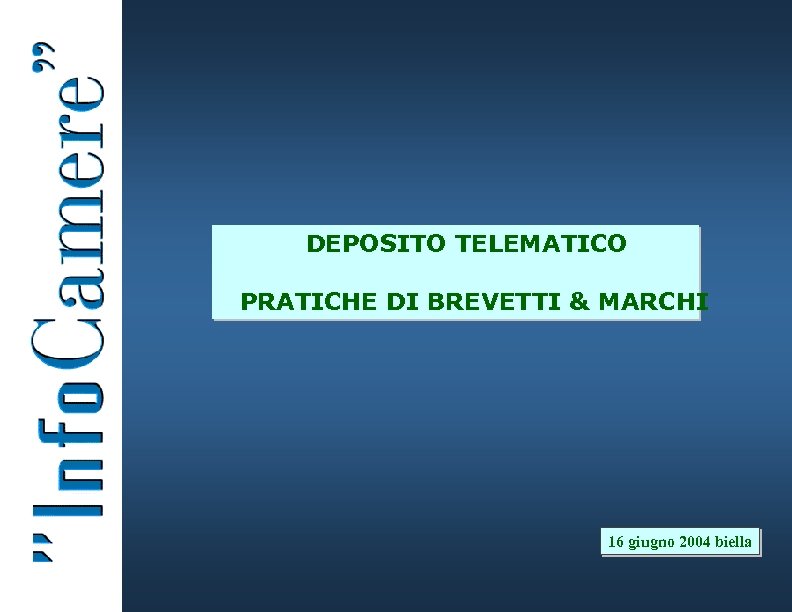 "InfoCamere"

DEPOSITO TELEMATICO

PRATICHE DI BREVETTI & MARCHI

16 giugno 2004 biella